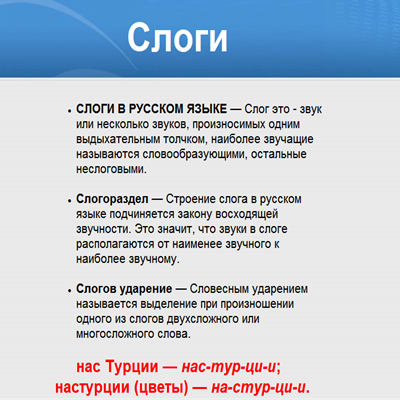 Слоги

• СЛОГИ В РУССКОМ ЯЗЫКЕ — Слог это - звук или несколько звуков, произносимых одним выдыхательным толчком, наиболее звучащие называются словообразующими, остальные неслоговыми.

• Слогораздел — Строение слога в русском языке подчиняется закону восходящей звучности. Это значит, что звуки в слоге располагаются от наименее звучного к наиболее звучному.

• Слогов ударение — Словесным ударением называется выделение при произношении одного из слогов двухсложного или многосложного слова.

нас Турции — нас-тур-ци-и;
настурции (цветы) — на-стур-ци-и.